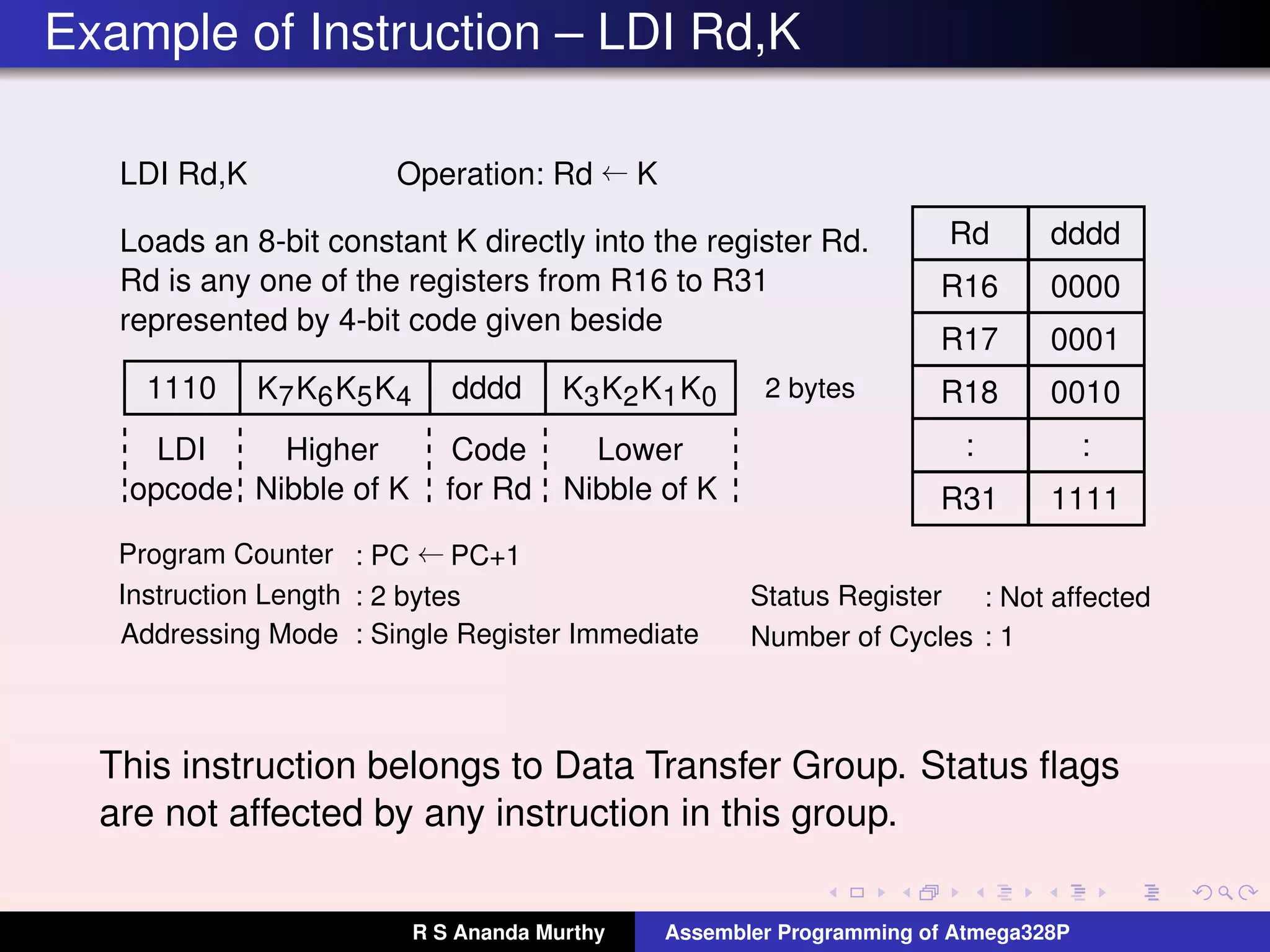 Example of Instruction – LDI Rd,K

LDI Rd,K Operation: Rd $\leftarrow$ K

Loads an 8-bit constant K directly into the register Rd. Rd is any one of the registers from R16 to R31 represented by 4-bit code given beside

| 1110 | $K_7K_6K_5K_4$ | dddd | $K_3K_2K_1K_0$ |
|---|---|---|---|
| LDI opcode | Higher Nibble of K | Code for Rd | Lower Nibble of K |

2 bytes

| Rd | dddd |
|---|---|
| R16 | 0000 |
| R17 | 0001 |
| R18 | 0010 |
| : | : |
| R31 | 1111 |

Program Counter : PC $\leftarrow$ PC+1
Instruction Length : 2 bytes
Addressing Mode : Single Register Immediate

Status Register : Not affected
Number of Cycles : 1

This instruction belongs to Data Transfer Group. Status flags are not affected by any instruction in this group.

R S Ananda Murthy Assembler Programming of Atmega328P